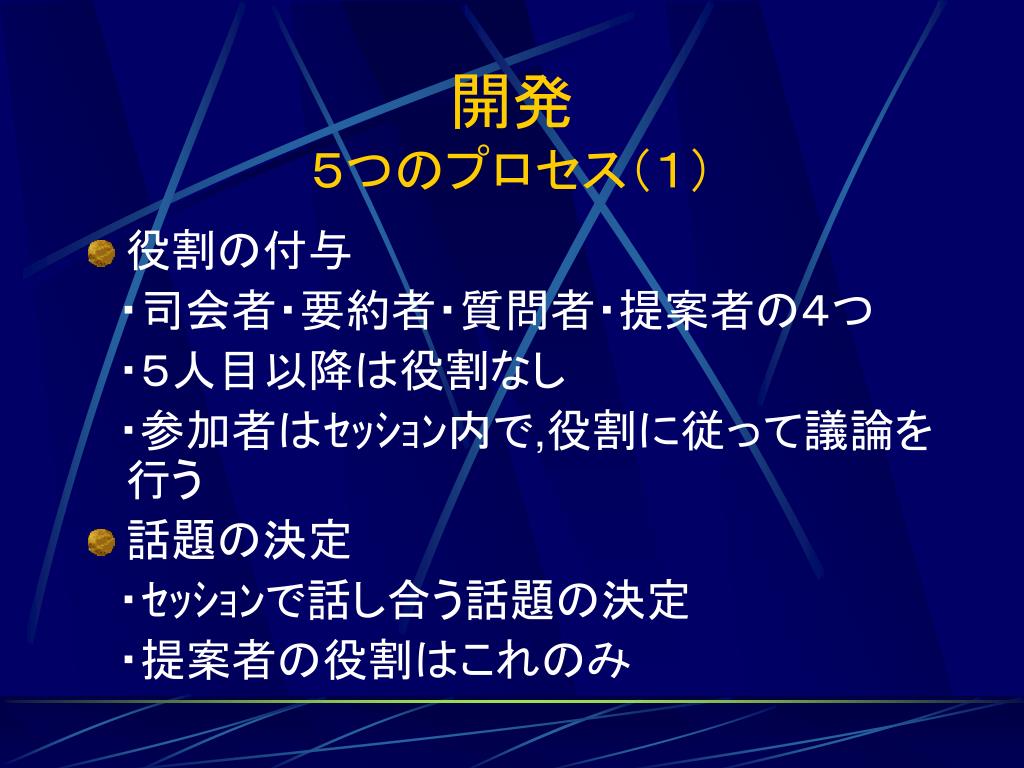 開発
５つのプロセス（１）

役割の付与
・司会者・要約者・質問者・提案者の4つ
・５人目以降は役割なし
・参加者はｾｯｼｮﾝ内で,役割に従って議論を行う

話題の決定
・ｾｯｼｮﾝで話し合う話題の決定
・提案者の役割はこれのみ